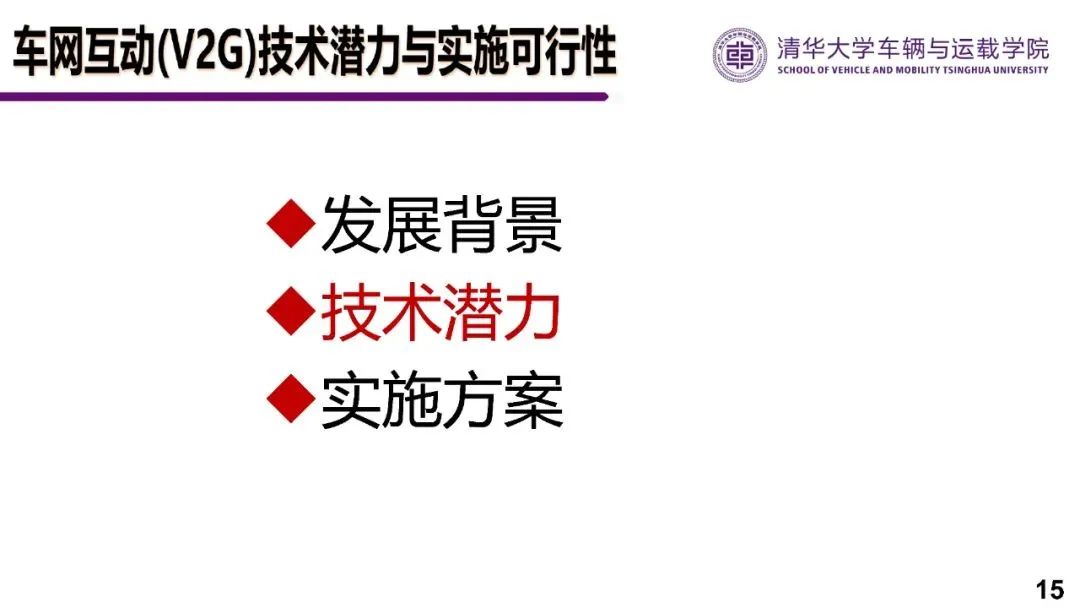 车网互动(V2G)技术潜力与实施可行性

清华大学车辆与运载学院
SCHOOL OF VEHICLE AND MOBILITY TSINGHUA UNIVERSITY

◆发展背景
◆技术潜力
◆实施方案

15